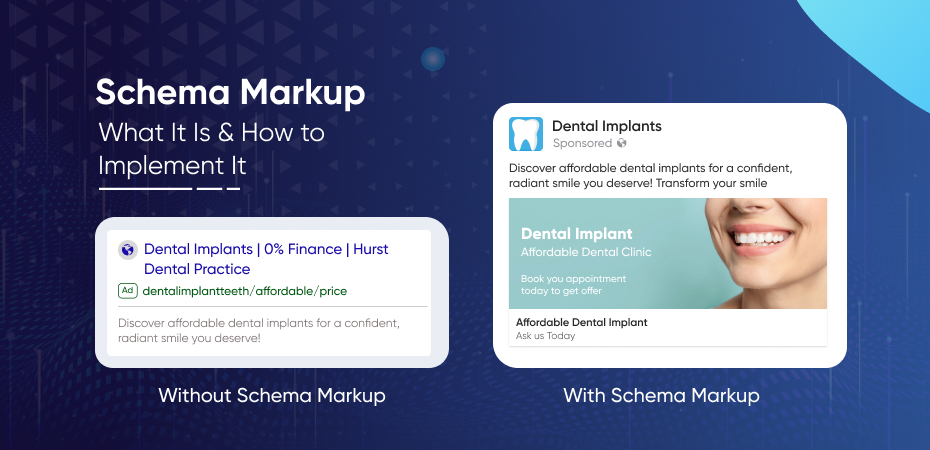 Schema Markup
What It Is & How to Implement It

Dental Implants | 0% Finance | Hurst Dental Practice
Ad dentalimplantteeth/affordable/price
Discover affordable dental implants for a confident, radiant smile you deserve!

Without Schema Markup

Dental Implants
Sponsored
Discover affordable dental implants for a confident, radiant smile you deserve! Transform your smile
Dental Implant
Affordable Dental Clinic
Book you appointment today to get offer
Affordable Dental Implant
Ask us Today

With Schema Markup